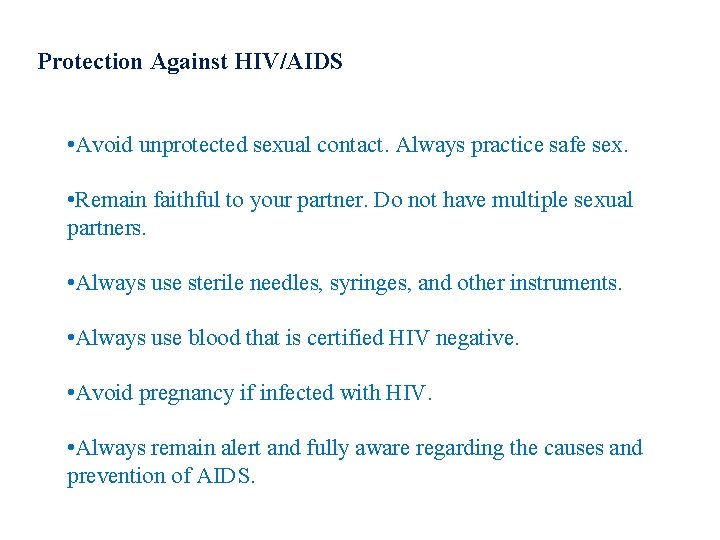 Protection Against HIV/AIDS

•Avoid unprotected sexual contact. Always practice safe sex.

•Remain faithful to your partner. Do not have multiple sexual partners.

•Always use sterile needles, syringes, and other instruments.

•Always use blood that is certified HIV negative.

•Avoid pregnancy if infected with HIV.

•Always remain alert and fully aware regarding the causes and prevention of AIDS.